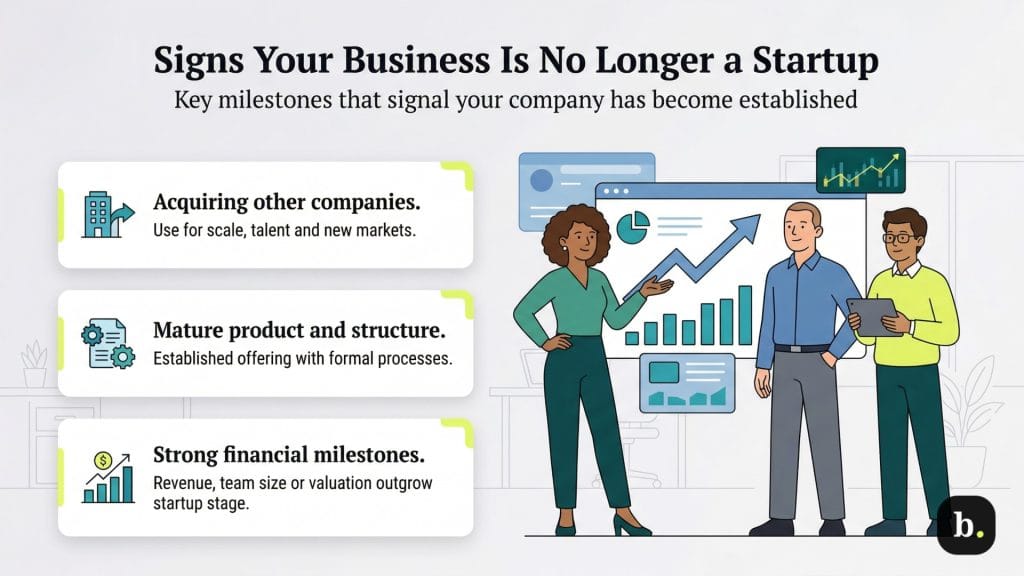 Signs Your Business Is No Longer a Startup
Key milestones that signal your company has become established

Acquiring other companies.
Use for scale, talent and new markets.

Mature product and structure.
Established offering with formal processes.

Strong financial milestones.
Revenue, team size or valuation outgrow startup stage.

b.